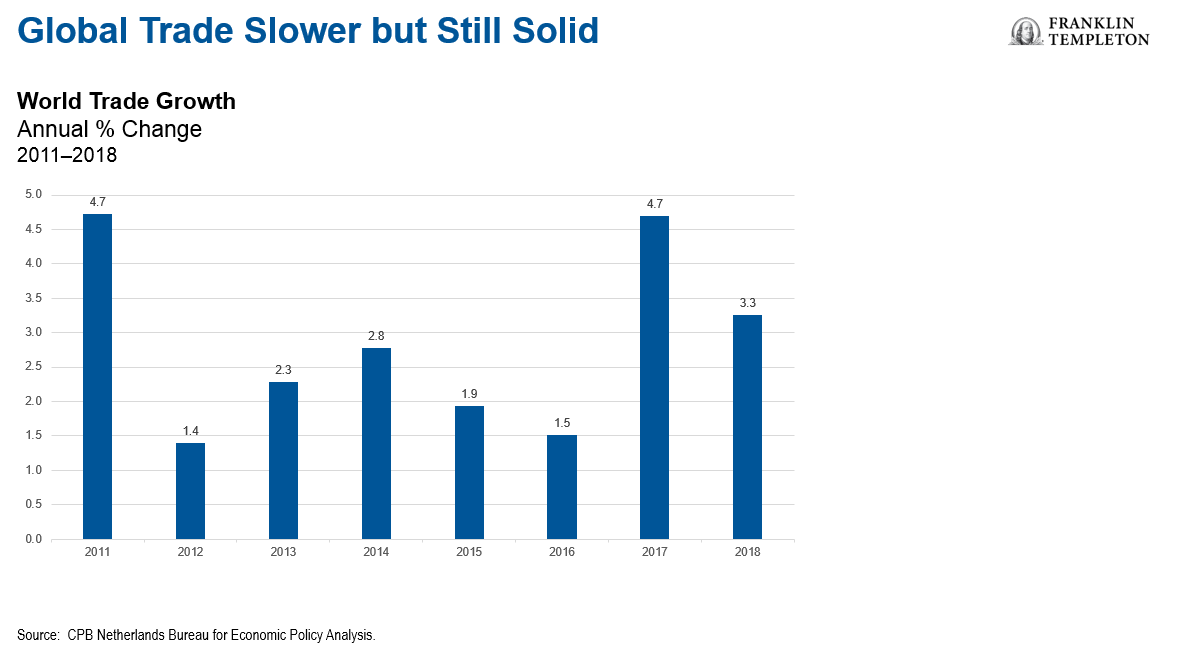 Global Trade Slower but Still Solid

FRANKLIN TEMPLETON

World Trade Growth
Annual % Change
2011–2018

5.0
4.5
4.0
3.5
3.0
2.5
2.0
1.5
1.0
0.5
0.0

4.7
1.4
2.3
2.8
1.9
1.5
4.7
3.3

2011
2012
2013
2014
2015
2016
2017
2018

Source: CPB Netherlands Bureau for Economic Policy Analysis.